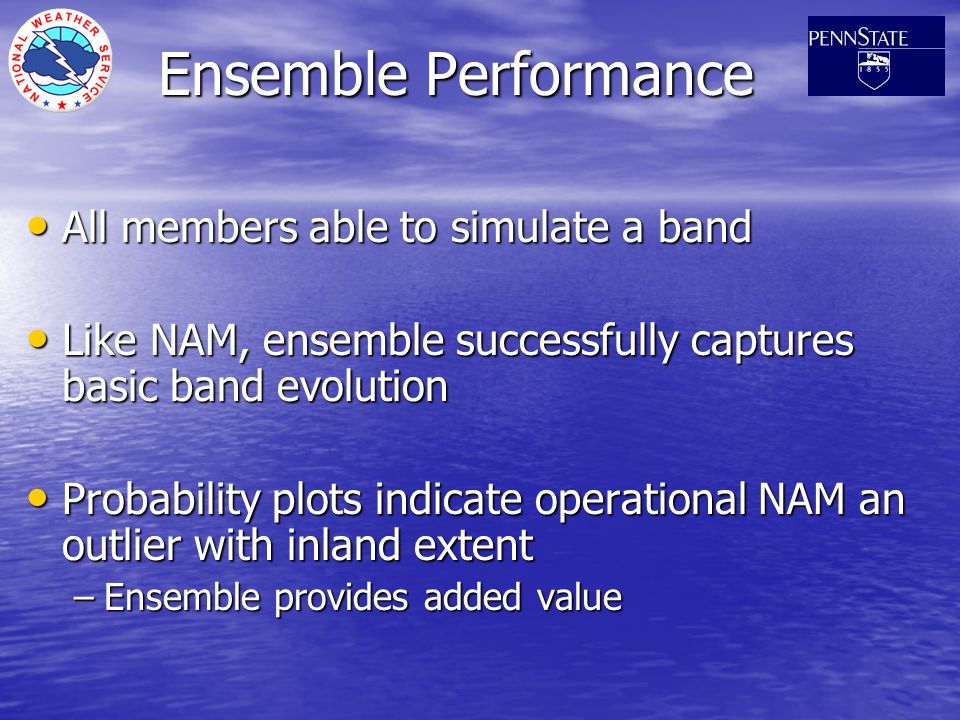 NATIONAL WEATHER SERVICE

Ensemble Performance

PENNSTATE
1855

• All members able to simulate a band

• Like NAM, ensemble successfully captures basic band evolution

• Probability plots indicate operational NAM an outlier with inland extent
– Ensemble provides added value